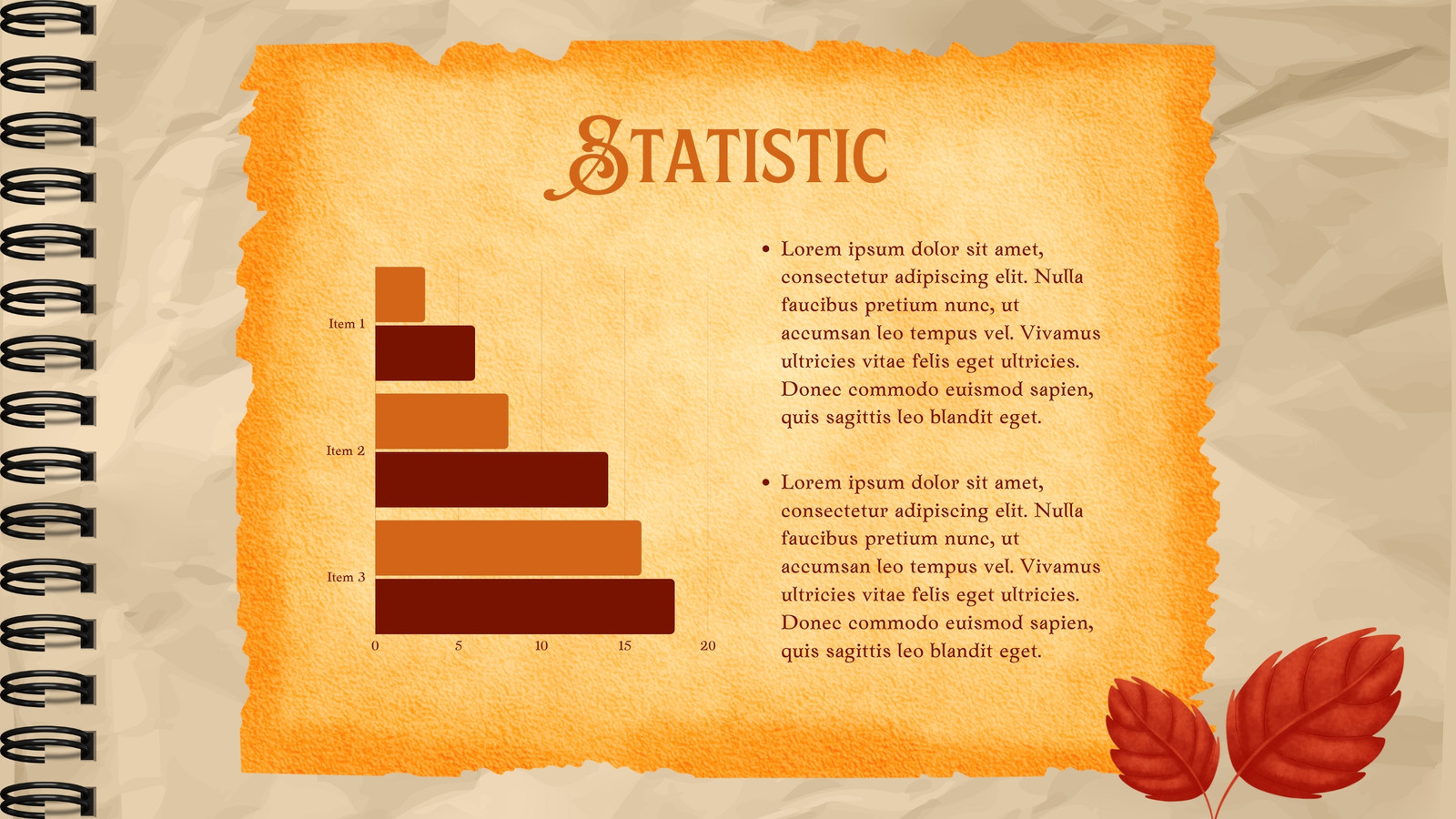 STATISTIC

Item 1
Item 2
Item 3
0 5 10 15 20

• Lorem ipsum dolor sit amet, consectetur adipiscing elit. Nulla faucibus pretium nunc, ut accumsan leo tempus vel. Vivamus ultricies vitae felis eget ultricies. Donec commodo euismod sapien, quis sagittis leo blandit eget.

• Lorem ipsum dolor sit amet, consectetur adipiscing elit. Nulla faucibus pretium nunc, ut accumsan leo tempus vel. Vivamus ultricies vitae felis eget ultricies. Donec commodo euismod sapien, quis sagittis leo blandit eget.